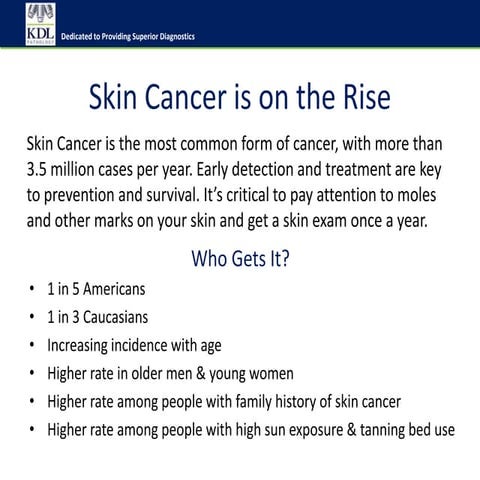 KDL
PATHOLOGY
Dedicated to Providing Superior Diagnostics

Skin Cancer is on the Rise

Skin Cancer is the most common form of cancer, with more than 3.5 million cases per year. Early detection and treatment are key to prevention and survival. It's critical to pay attention to moles and other marks on your skin and get a skin exam once a year.

Who Gets It?

• 1 in 5 Americans
• 1 in 3 Caucasians
• Increasing incidence with age
• Higher rate in older men & young women
• Higher rate among people with family history of skin cancer
• Higher rate among people with high sun exposure & tanning bed use